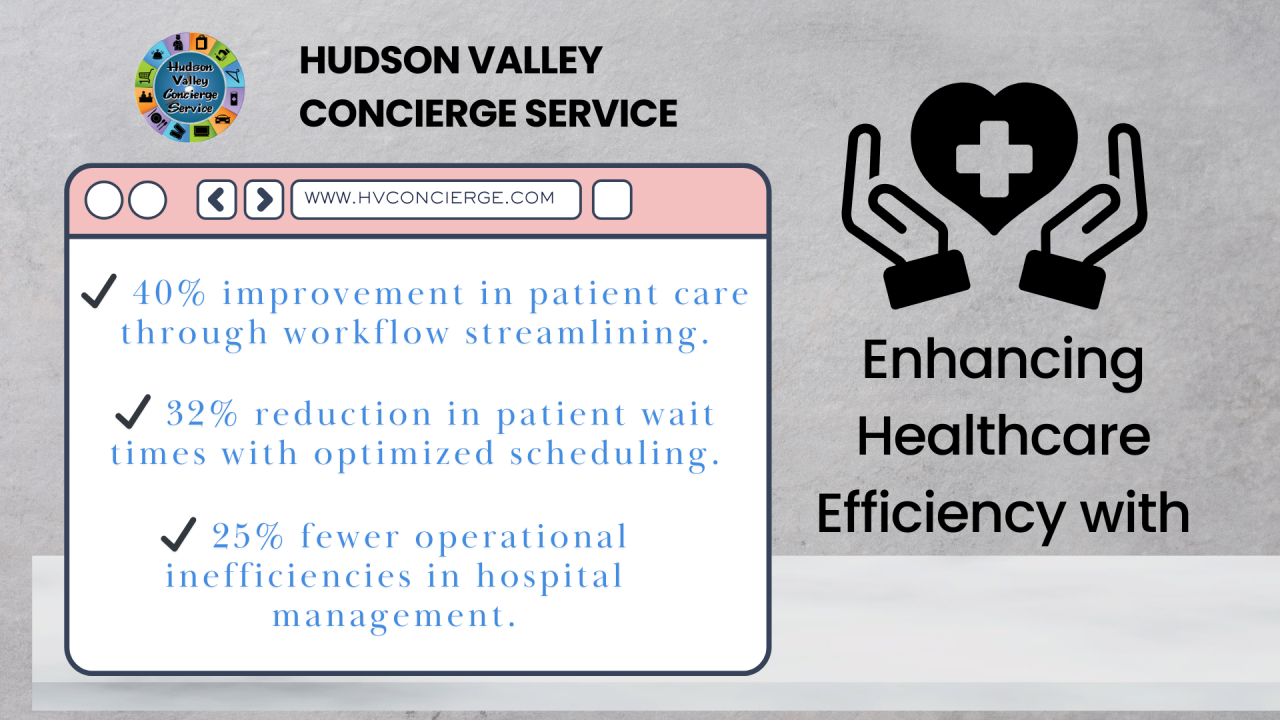 Hudson Valley Concierge Service

HUDSON VALLEY CONCIERGE SERVICE

WWW.HVCONCIERGE.COM

✓ 40% improvement in patient care through workflow streamlining.

✓ 32% reduction in patient wait times with optimized scheduling.

✓ 25% fewer operational inefficiencies in hospital management.

Enhancing Healthcare Efficiency with